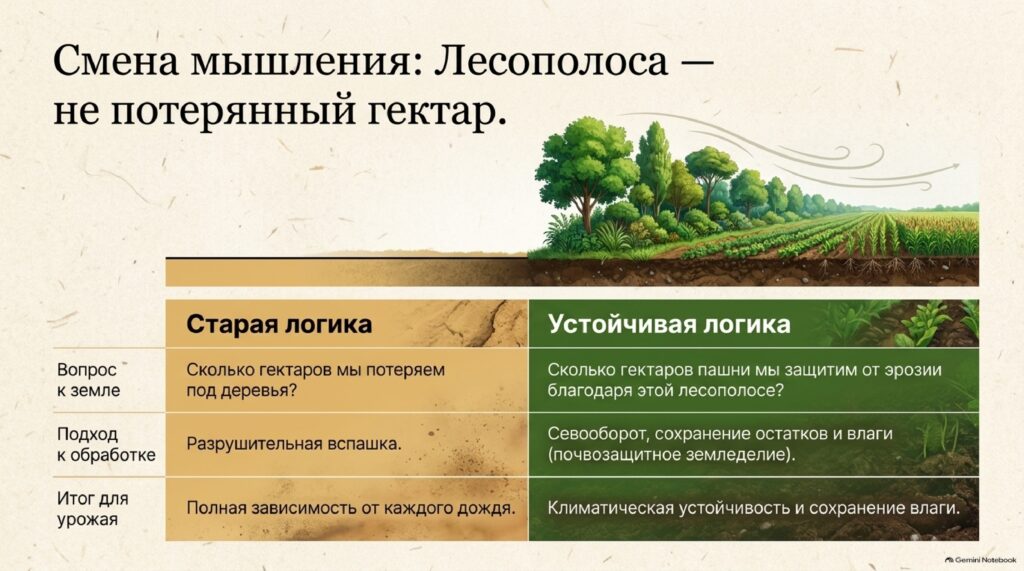 Смена мышления: Лесополоса — не потерянный гектар.

| | Старая логика | Устойчивая логика |
|---|---|---|
| Вопрос к земле | Сколько гектаров мы потеряем под деревья? | Сколько гектаров пашни мы защитим от эрозии благодаря этой лесополосе? |
| Подход к обработке | Разрушительная вспашка. | Севооборот, сохранение остатков и влаги (почвозащитное земледелие). |
| Итог для урожая | Полная зависимость от каждого дождя. | Климатическая устойчивость и сохранение влаги. |

Gemini Notebook